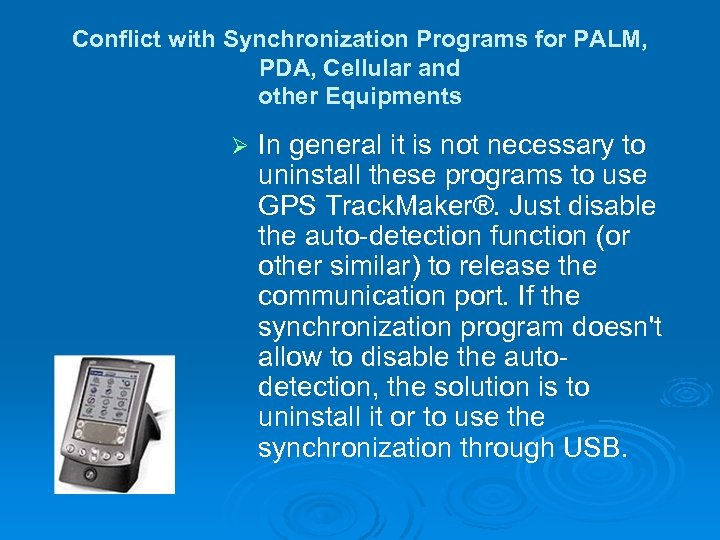 Conflict with Synchronization Programs for PALM, PDA, Cellular and other Equipments

➢ In general it is not necessary to uninstall these programs to use GPS TrackMaker®. Just disable the auto-detection function (or other similar) to release the communication port. If the synchronization program doesn't allow to disable the auto-detection, the solution is to uninstall it or to use the synchronization through USB.